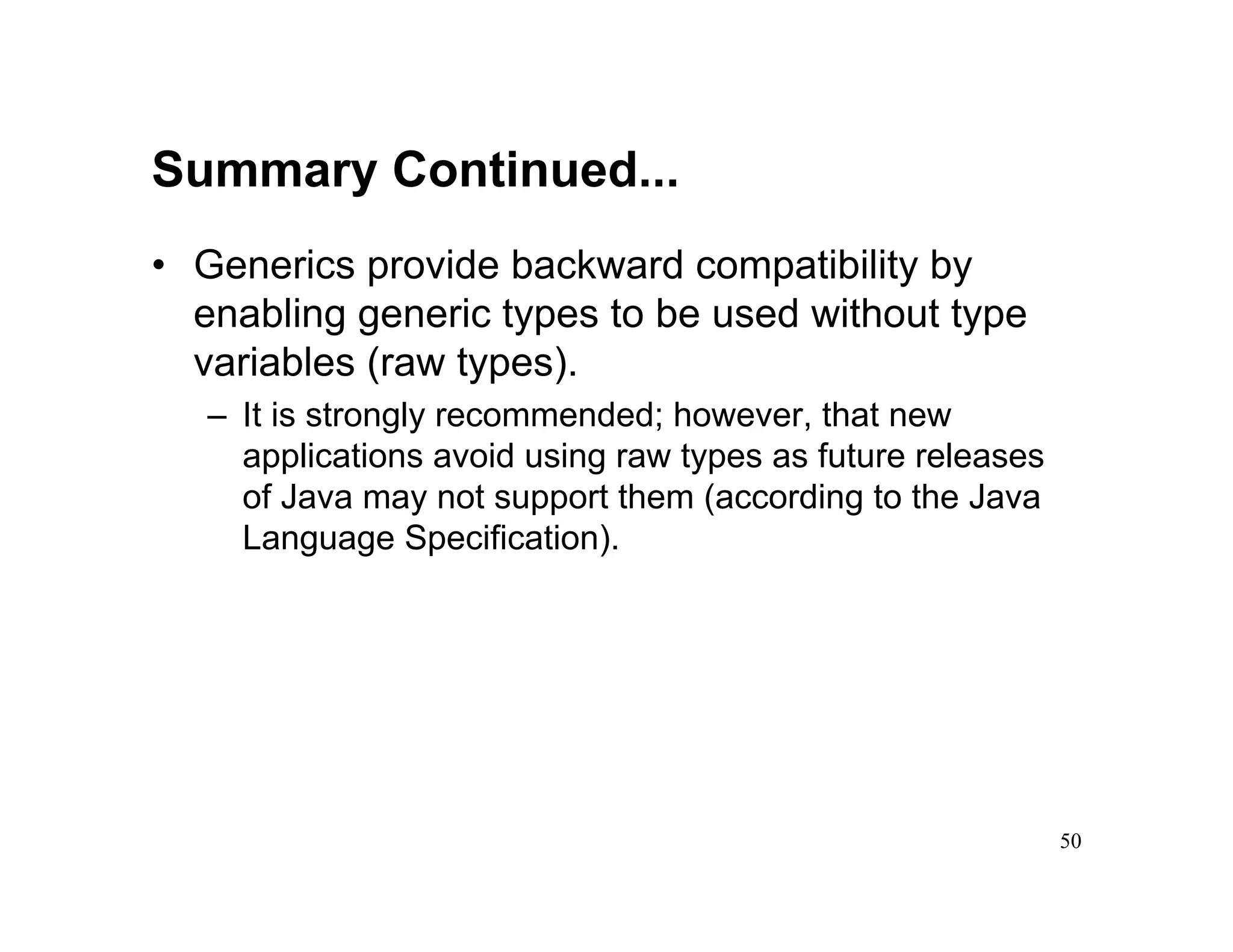 Summary Continued...

• Generics provide backward compatibility by enabling generic types to be used without type variables (raw types).

– It is strongly recommended; however, that new applications avoid using raw types as future releases of Java may not support them (according to the Java Language Specification).

50